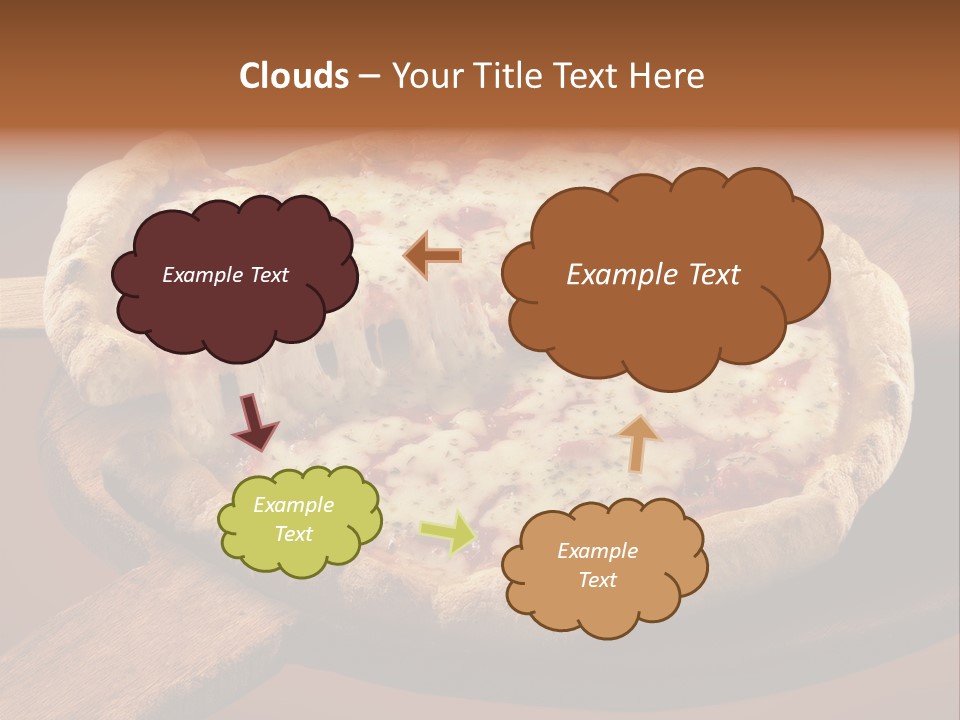 Clouds – Your Title Text Here

Example Text

Example Text

Example Text

Example Text